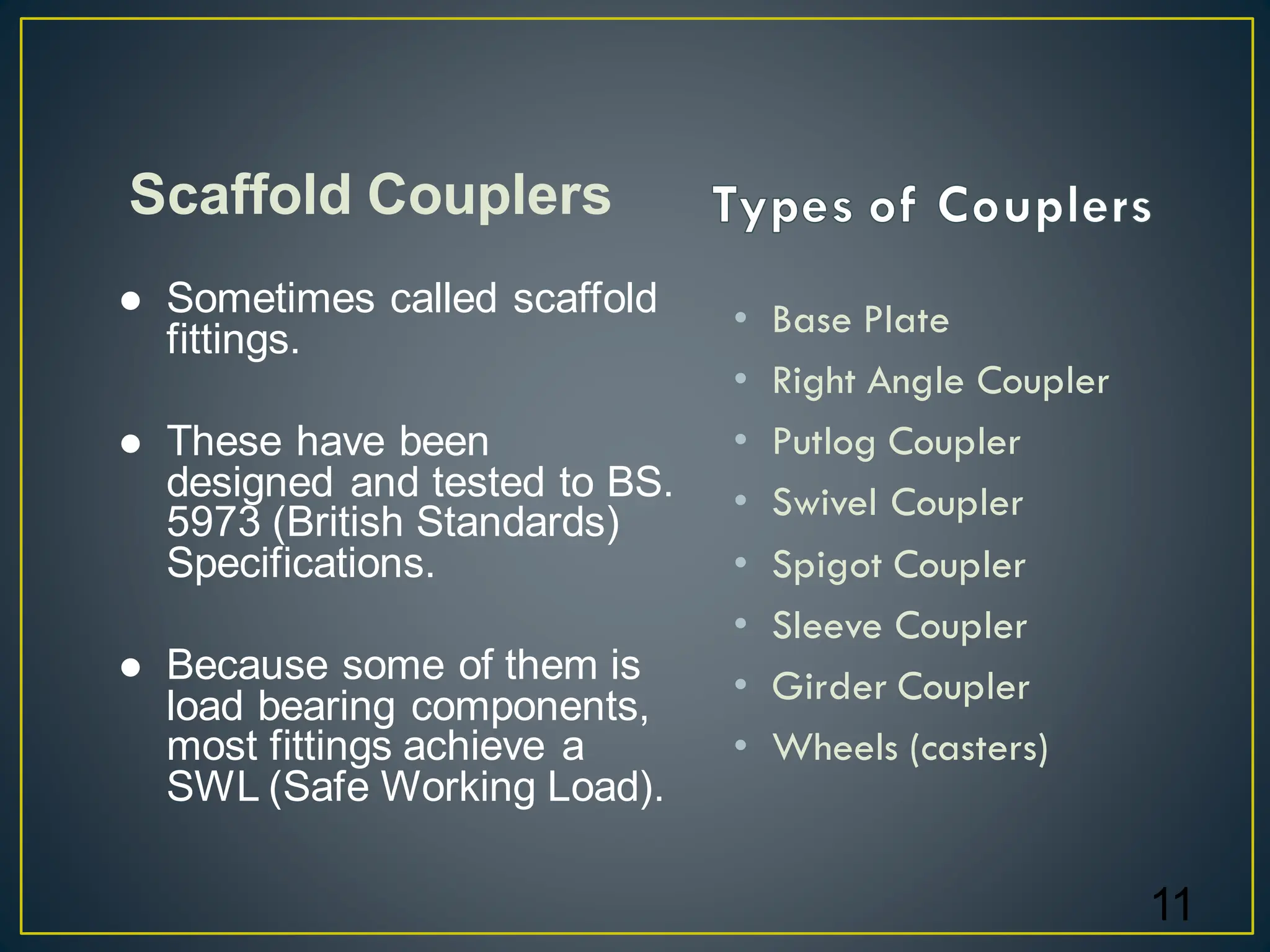 Scaffold Couplers

● Sometimes called scaffold fittings.

● These have been designed and tested to BS. 5973 (British Standards) Specifications.

● Because some of them is load bearing components, most fittings achieve a SWL (Safe Working Load).

Types of Couplers

• Base Plate
• Right Angle Coupler
• Putlog Coupler
• Swivel Coupler
• Spigot Coupler
• Sleeve Coupler
• Girder Coupler
• Wheels (casters)

11